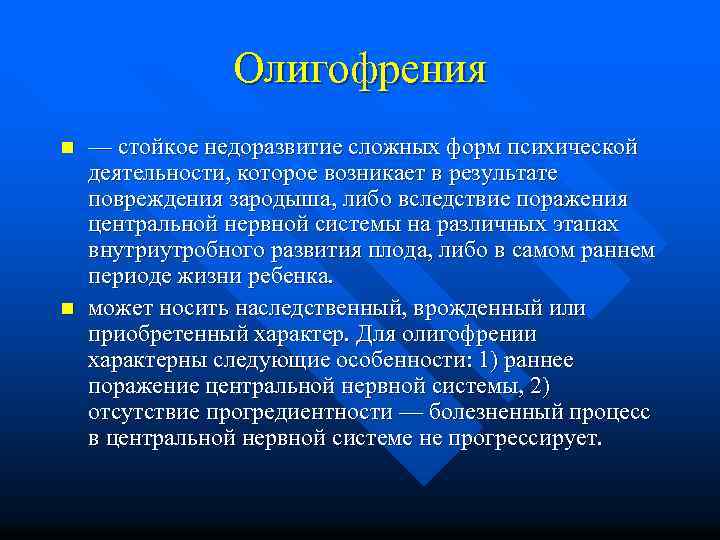 Олигофрения

— стойкое недоразвитие сложных форм психической деятельности, которое возникает в результате повреждения зародыша, либо вследствие поражения центральной нервной системы на различных этапах внутриутробного развития плода, либо в самом раннем периоде жизни ребенка.

может носить наследственный, врожденный или приобретенный характер. Для олигофрении характерны следующие особенности: 1) раннее поражение центральной нервной системы, 2) отсутствие прогредиентности — болезненный процесс в центральной нервной системе не прогрессирует.